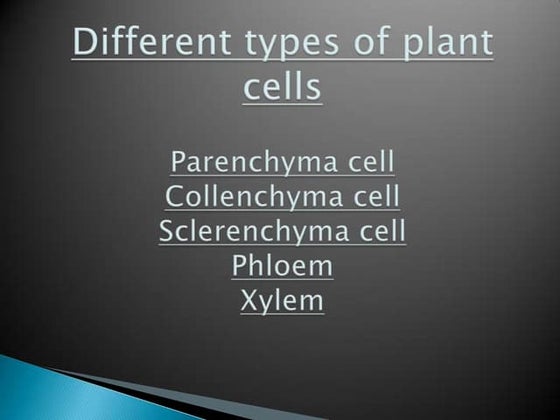 Different types of plant cells

Parenchyma cell
Collenchyma cell
Sclerenchyma cell
Phloem
Xylem